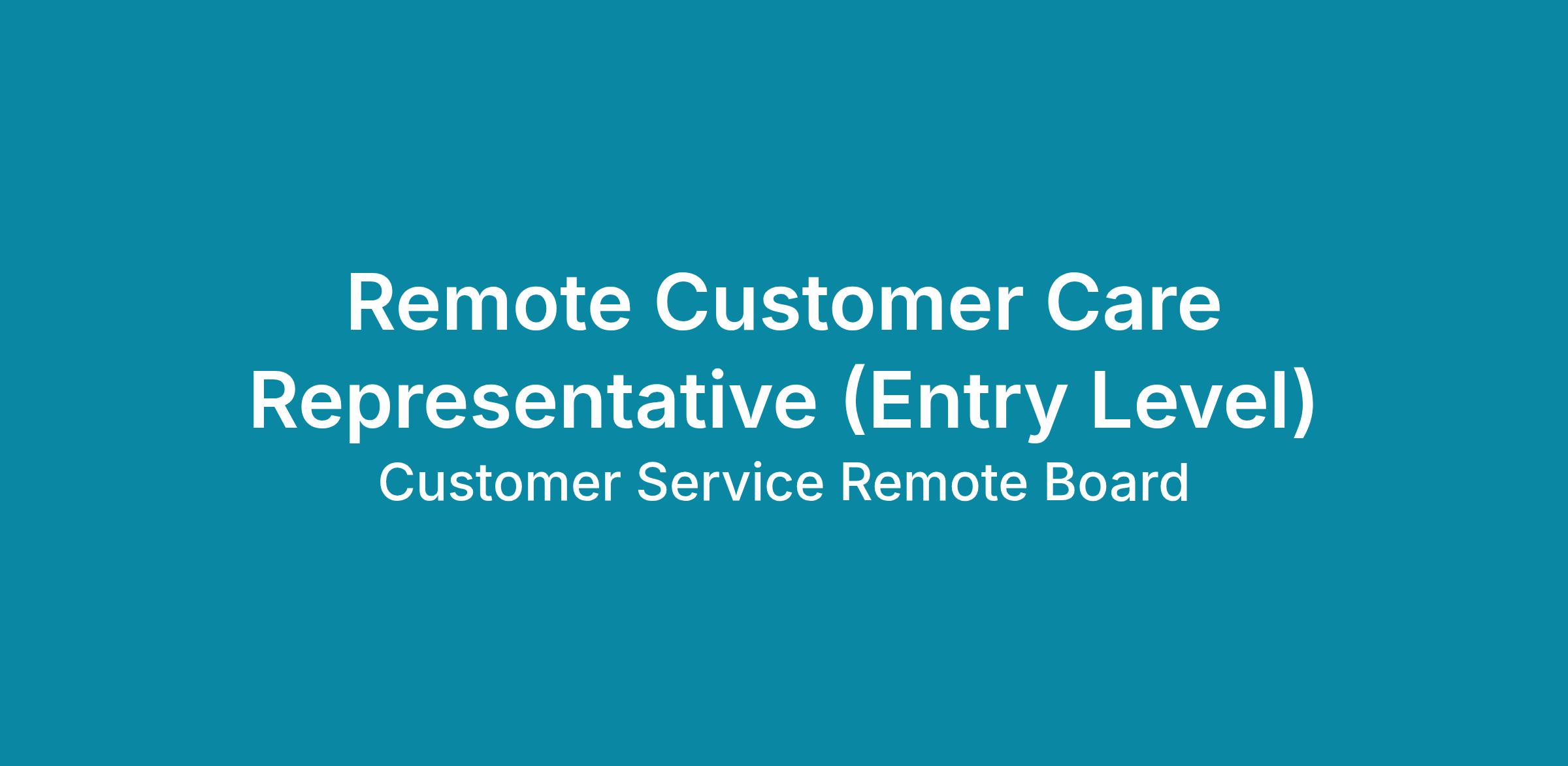 Remote Customer Care Representative (Entry Level)

Customer Service Remote Board